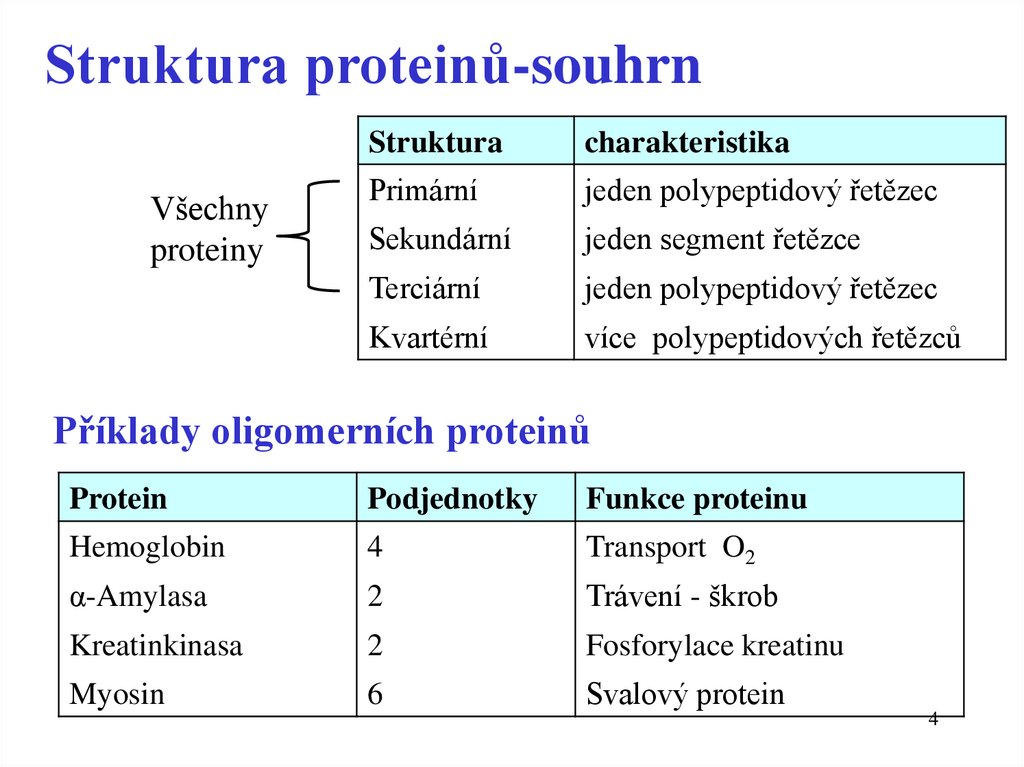 Struktura proteinů-souhrn

Všechny proteiny

| Struktura | charakteristika |
|---|---|
| Primární | jeden polypeptidový řetězec |
| Sekundární | jeden segment řetězce |
| Terciární | jeden polypeptidový řetězec |
| Kvartérní | více polypeptidových řetězců |

Příklady oligomerních proteinů

| Protein | Podjednotky | Funkce proteinu |
|---|---|---|
| Hemoglobin | 4 | Transport $O_2$ |
| α-Amylasa | 2 | Trávení - škrob |
| Kreatinkinasa | 2 | Fosforylace kreatinu |
| Myosin | 6 | Svalový protein |

4